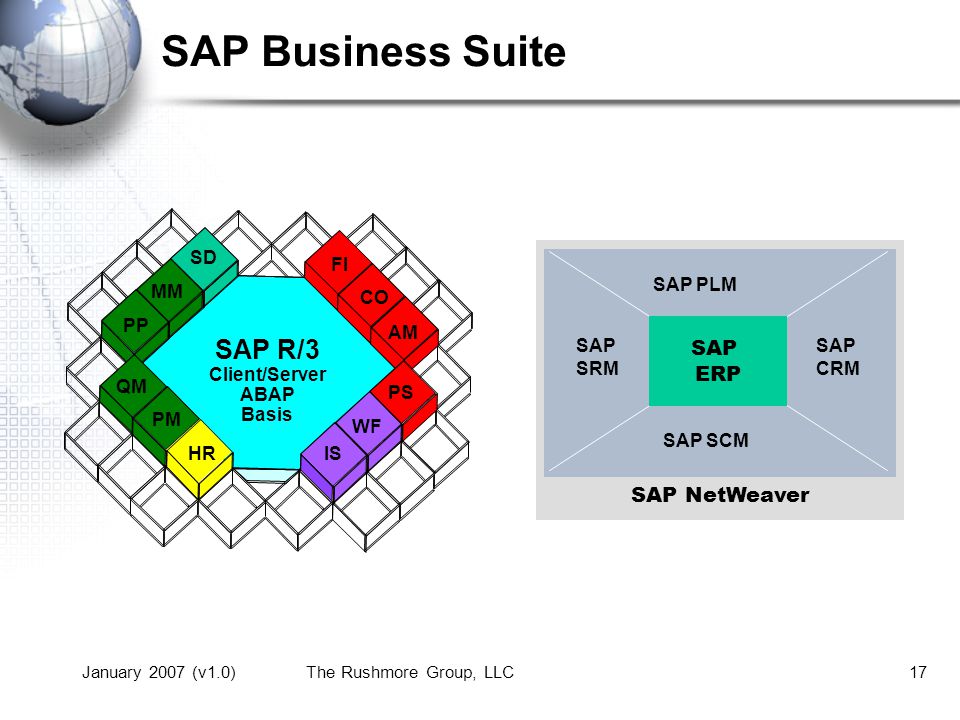 SAP Business Suite

SD
MM
PP
QM
PM
HR
FI
CO
AM
PS
WF
IS
SAP R/3
Client/Server
ABAP
Basis

SAP PLM
SAP SRM
SAP ERP
SAP CRM
SAP SCM
SAP NetWeaver

January 2007 (v1.0) The Rushmore Group, LLC 17